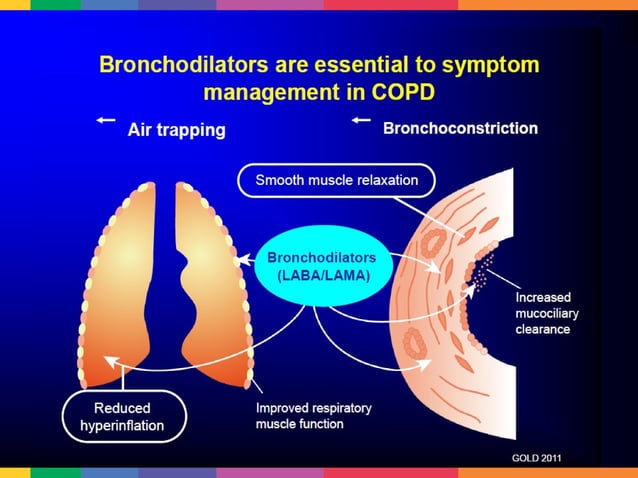 Bronchodilators are essential to symptom management in COPD

← Air trapping

← Bronchoconstriction

Smooth muscle relaxation

Bronchodilators (LABA/LAMA)

Increased mucociliary clearance

Reduced hyperinflation

Improved respiratory muscle function

GOLD 2011